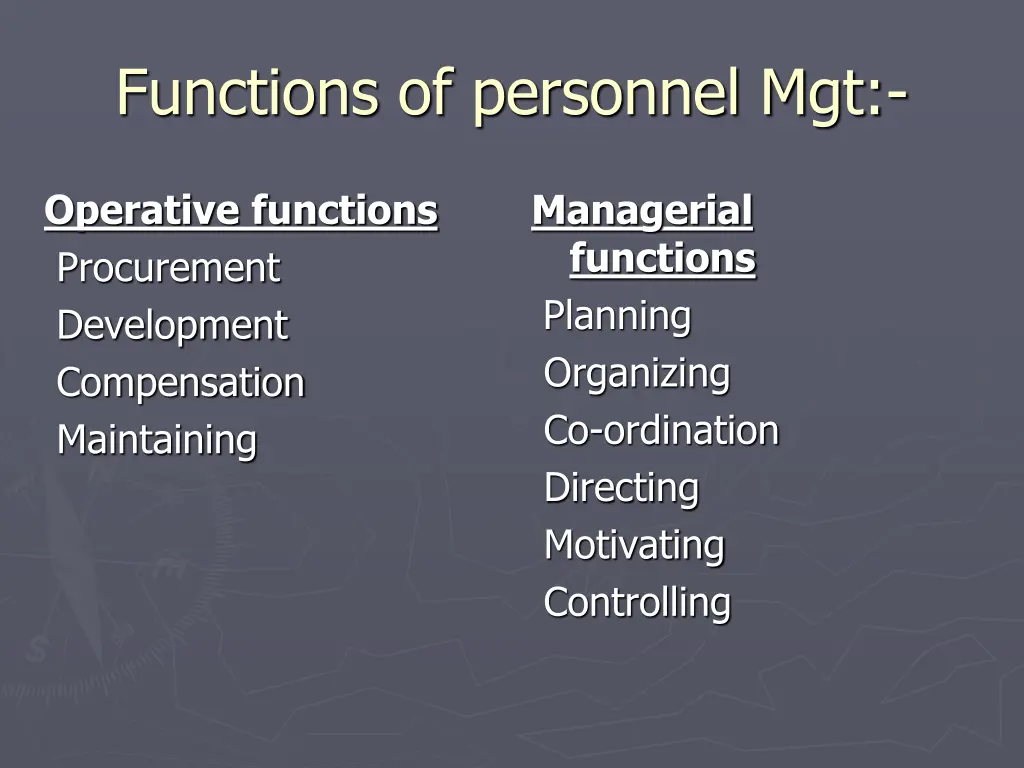 Functions of personnel Mgt:-

Operative functions
Procurement
Development
Compensation
Maintaining

Managerial functions
Planning
Organizing
Co-ordination
Directing
Motivating
Controlling